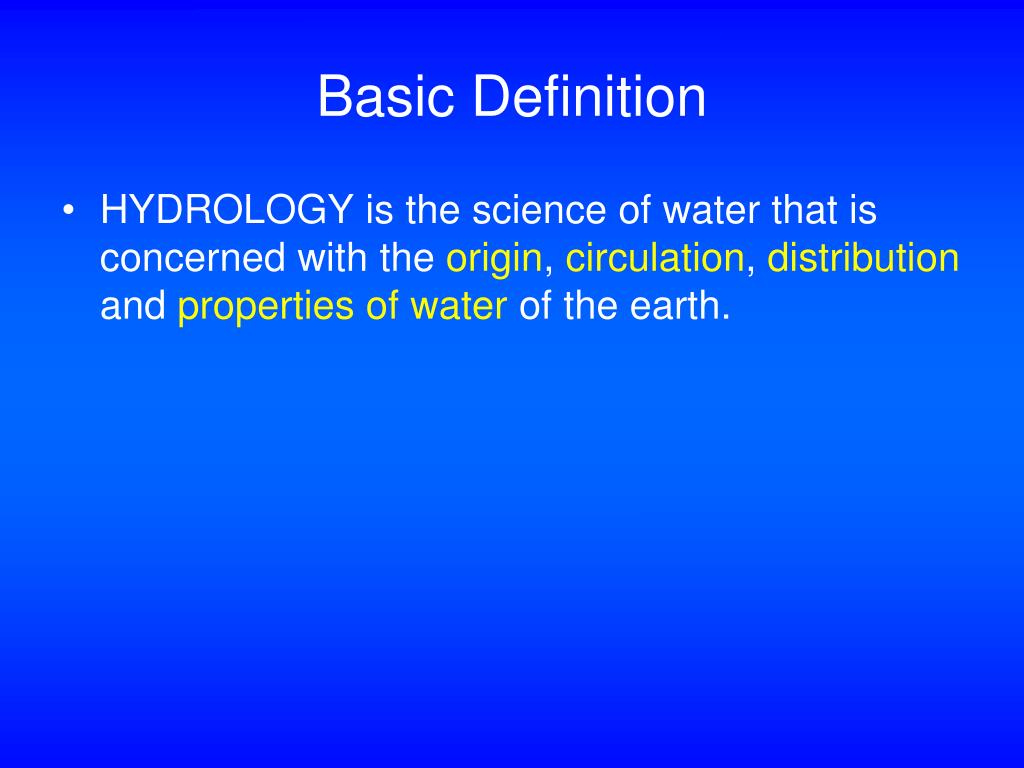 Basic Definition

• HYDROLOGY is the science of water that is concerned with the origin, circulation, distribution and properties of water of the earth.